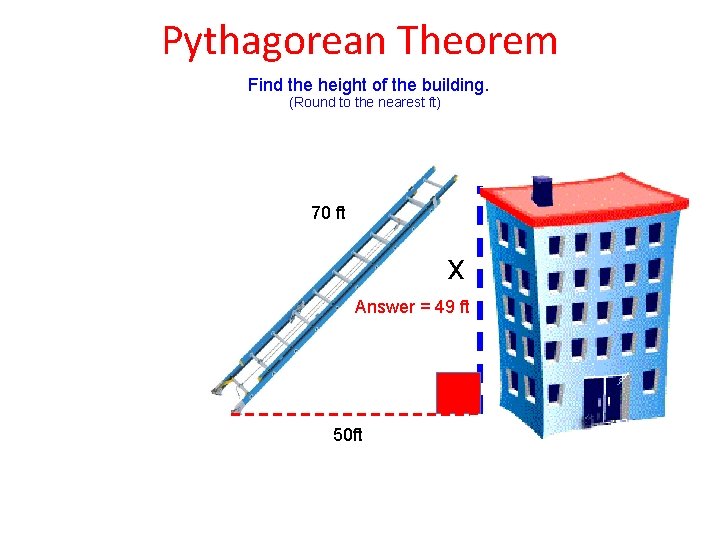 Pythagorean Theorem

Find the height of the building.
(Round to the nearest ft)

70 ft

X

Answer = 49 ft

50ft